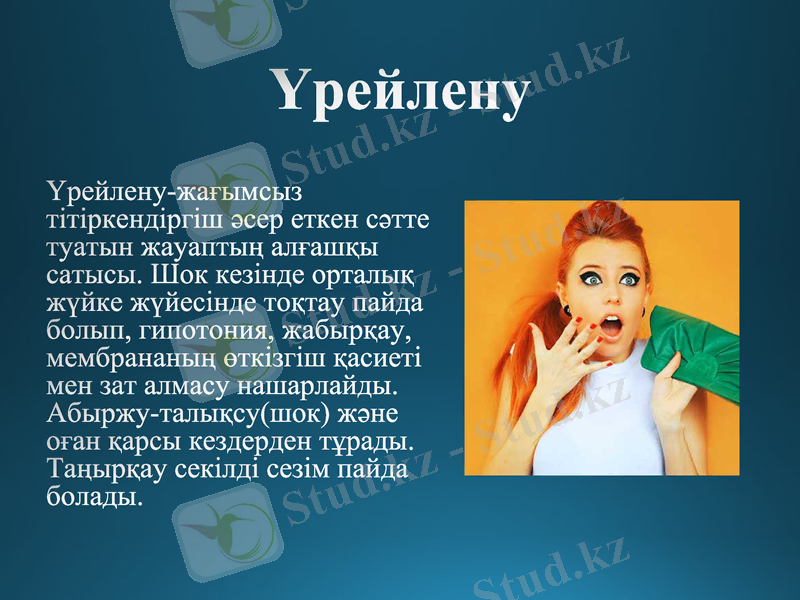 Үрейлену

Үрейлену-жағымсыз тітіркендіргіш әсер еткен сәтте туатын жауаптың алғашқы сатысы. Шок кезінде орталық жүйке жүйесінде тоқтау пайда болып, гипотония, жабырқау, мембрананың өткізгіш қасиеті мен зат алмасу нашарлайды. Абыржу-талықсу(шок) және оған қарсы кездерден тұрады. Таңырқау секілді сезім пайда болады.

Stud.kz - Stud.kz
Stud.kz - Stud.kz
Stud.kz - Stud.kz
Stud.kz